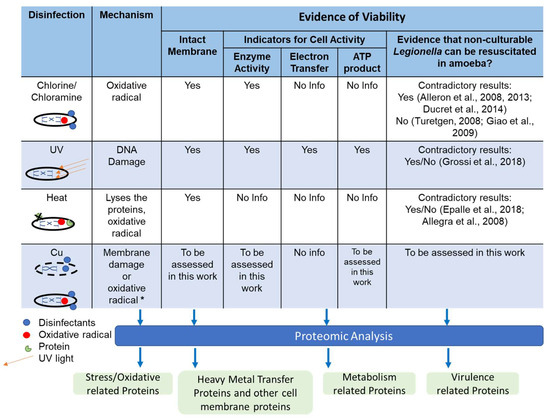 | Disinfection | Mechanism | Evidence of Viability | | | | |
|---|---|---|---|---|---|---|
| | | Intact Membrane | Indicators for Cell Activity | | | Evidence that non-culturable *Legionella* can be resuscitated in amoeba? |
| | | | Enzyme Activity | Electron Transfer | ATP product | |
| Chlorine/ Chloramine | Oxidative radical | Yes | Yes | No Info | No Info | Contradictory results: Yes (Alleron et al., 2008, 2013; Ducret et al., 2014) No (Turetgen, 2008; Giao et al., 2009) |
| UV | DNA Damage | Yes | Yes | Yes | Yes | Contradictory results: Yes/No (Grossi et al., 2018) |
| Heat | Lyses the proteins, oxidative radical | Yes | No Info | No Info | No Info | Contradictory results: Yes/No (Epalle et al., 2018; Allegra et al., 2008) |
| Cu | Membrane damage or oxidative radical * | To be assessed in this work | To be assessed in this work | No info | To be assessed in this work | To be assessed in this work |

Disinfectants
Oxidative radical
Protein
UV light

Proteomic Analysis

Stress/Oxidative related Proteins

Heavy Metal Transfer Proteins and other cell membrane proteins

Metabolism related Proteins

Virulence related Proteins